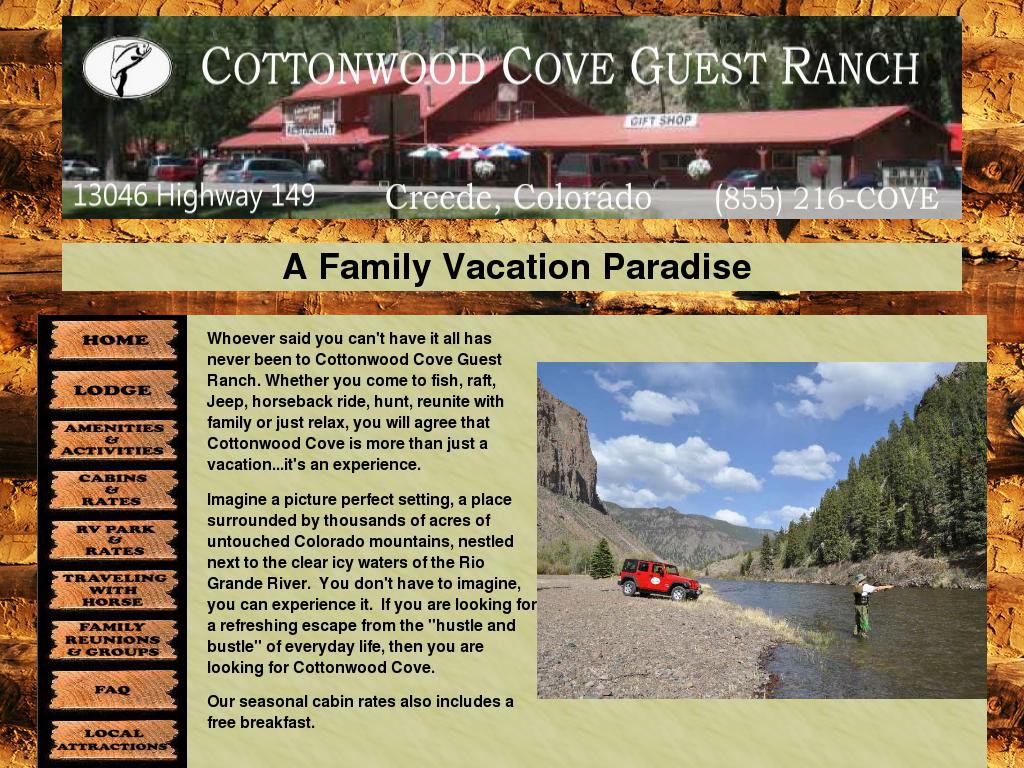 COTTONWOOD COVE GUEST RANCH

RESTAURANT

GIFT SHOP

13046 Highway 149

Creede, Colorado

(855) 216-COVE

A Family Vacation Paradise

HOME

LODGE

AMENITIES & ACTIVITIES

CABINS & RATES

RV PARK & RATES

TRAVELING WITH HORSE

FAMILY REUNIONS & GROUPS

FAQ

LOCAL ATTRACTIONS

Whoever said you can't have it all has never been to Cottonwood Cove Guest Ranch. Whether you come to fish, raft, Jeep, horseback ride, hunt, reunite with family or just relax, you will agree that Cottonwood Cove is more than just a vacation...it's an experience.

Imagine a picture perfect setting, a place surrounded by thousands of acres of untouched Colorado mountains, nestled next to the clear icy waters of the Rio Grande River. You don't have to imagine, you can experience it. If you are looking for a refreshing escape from the "hustle and bustle" of everyday life, then you are looking for Cottonwood Cove.

Our seasonal cabin rates also includes a free breakfast.